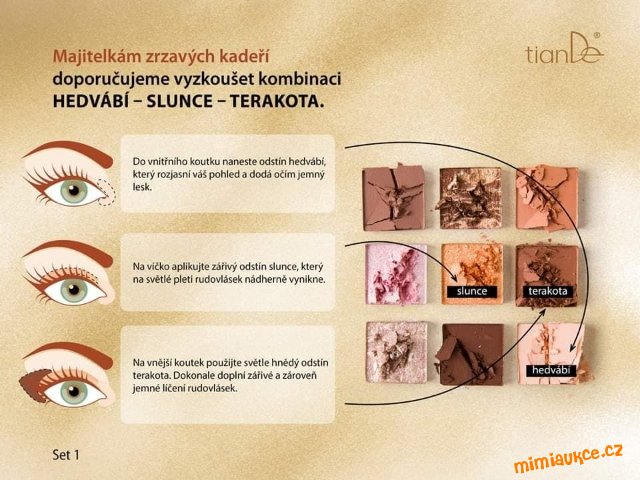 Majitelkám zrzavých kadeří doporučujeme vyzkoušet kombinaci HEDVÁBÍ – SLUNCE – TERAKOTA.

tianDe®

Do vnitřního koutku naneste odstín hedvábí, který rozjasní váš pohled a dodá očím jemný lesk.

Na víčko aplikujte zářivý odstín slunce, který na světlé pleti rudovlásek nádherně vynikne.

Na vnější koutek použijte světle hnědý odstín terakota. Dokonale doplní zářivé a zároveň jemné líčení rudovlásek.

slunce

terakota

hedvábí

Set 1

mimiaukce.cz